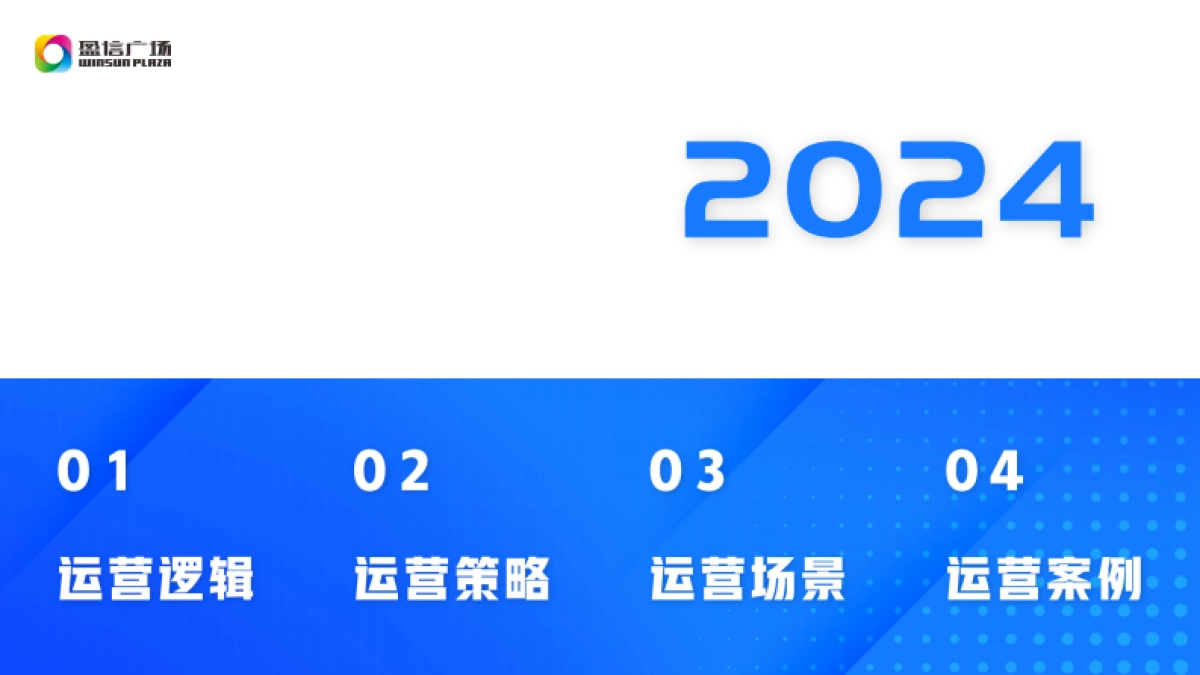 盈信广场
WINSUN PLAZA

2024

01
运营逻辑

02
运营策略

03
运营场景

04
运营案例